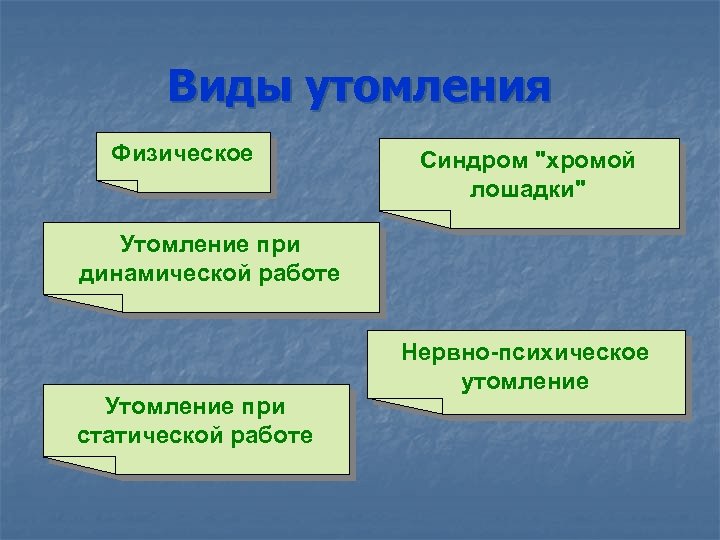 Виды утомления

Физическое

Синдром "хромой лошадки"

Утомление при динамической работе

Нервно-психическое утомление

Утомление при статической работе